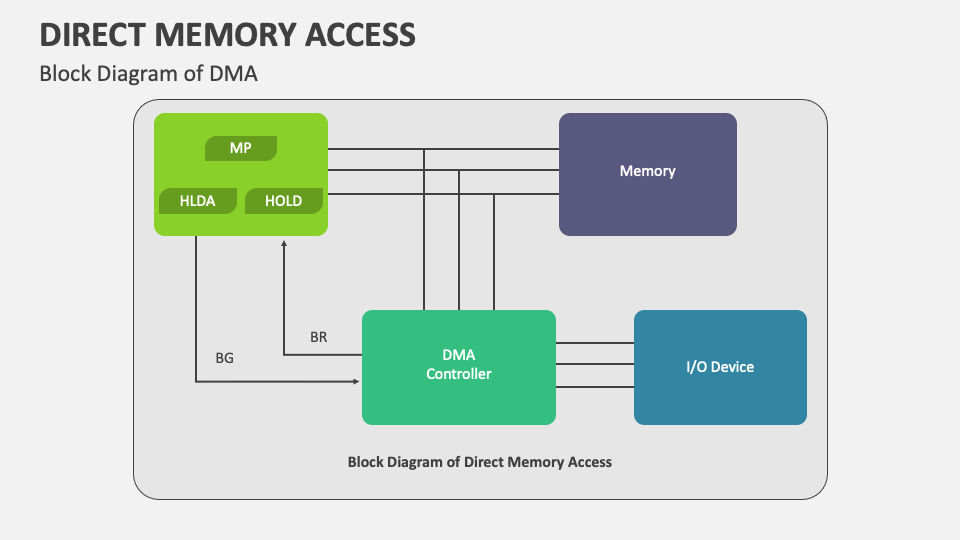 DIRECT MEMORY ACCESS

Block Diagram of DMA

MP

HLDA

HOLD

Memory

BR

BG

DMA Controller

I/O Device

Block Diagram of Direct Memory Access